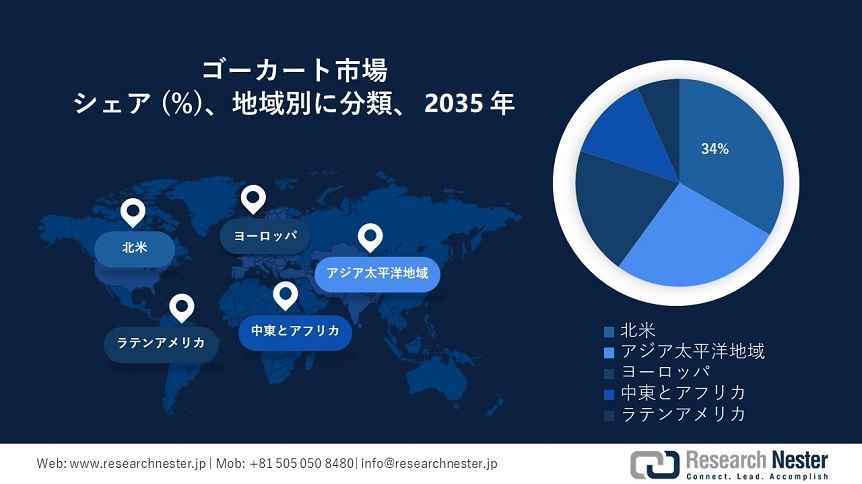 ゴーカート市場
シェア (%)、地域別に分類、 2035 年

北米

ヨーロッパ

アジア太平洋地域

ラテンアメリカ

中東とアフリカ

34%

北米
アジア太平洋地域
ヨーロッパ
中東とアフリカ
ラテンアメリカ

Web: www.researchnester.jp | Mob: +81 505 050 8480| info@researchnester.jp

Research Nester
Connect. Lead. Accomplish